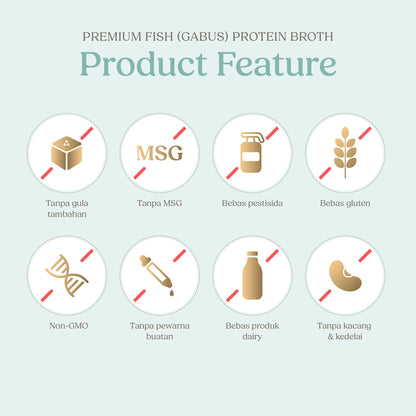 PREMIUM FISH (GABUS) PROTEIN BROTH
Product Feature

Tanpa gula tambahan

MSG
Tanpa MSG

Bebas pestisida

Bebas gluten

Non-GMO

Tanpa pewarna buatan

Bebas produk dairy

Tanpa kacang & kedelai